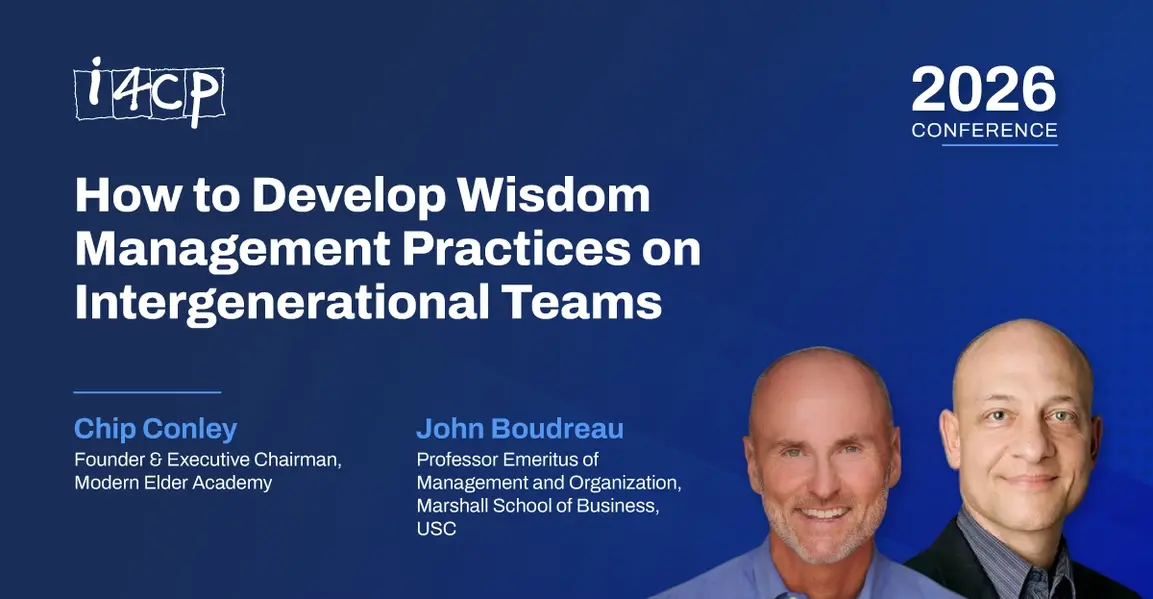 i4cp

2026
CONFERENCE

How to Develop Wisdom Management Practices on Intergenerational Teams

Chip Conley
Founder & Executive Chairman, Modern Elder Academy

John Boudreau
Professor Emeritus of Management and Organization, Marshall School of Business, USC